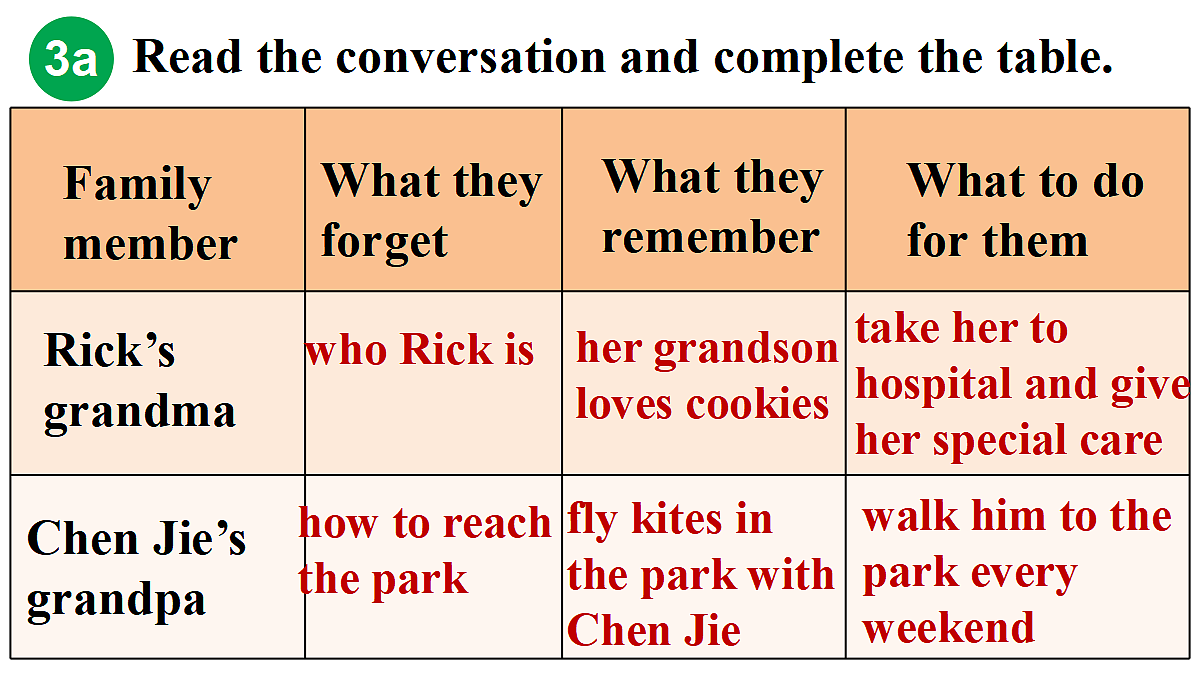 3a Read the conversation and complete the table.

| Family member | What they forget | What they remember | What to do for them |
|---|---|---|---|
| Rick’s grandma | who Rick is | her grandson loves cookies | take her to hospital and give her special care |
| Chen Jie’s grandpa | how to reach the park | fly kites in the park with Chen Jie | walk him to the park every weekend |